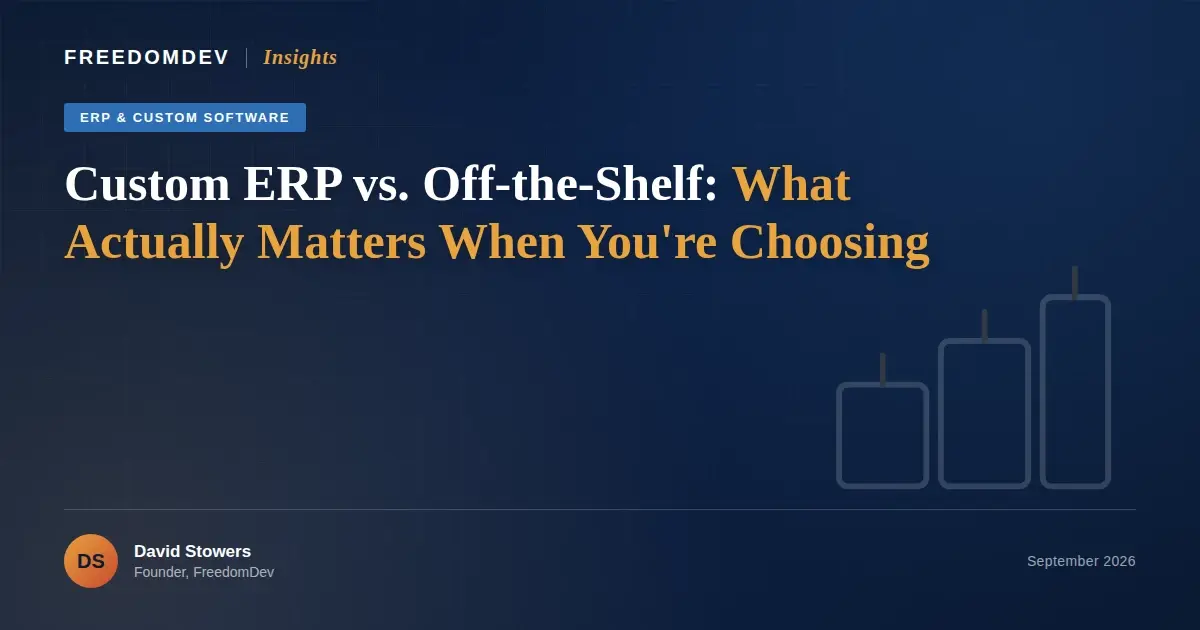 FREEDOMDEV | Insights

ERP & CUSTOM SOFTWARE

Custom ERP vs. Off-the-Shelf: What Actually Matters When You're Choosing

DS

David Stowers
Founder, FreedomDev

September 2026